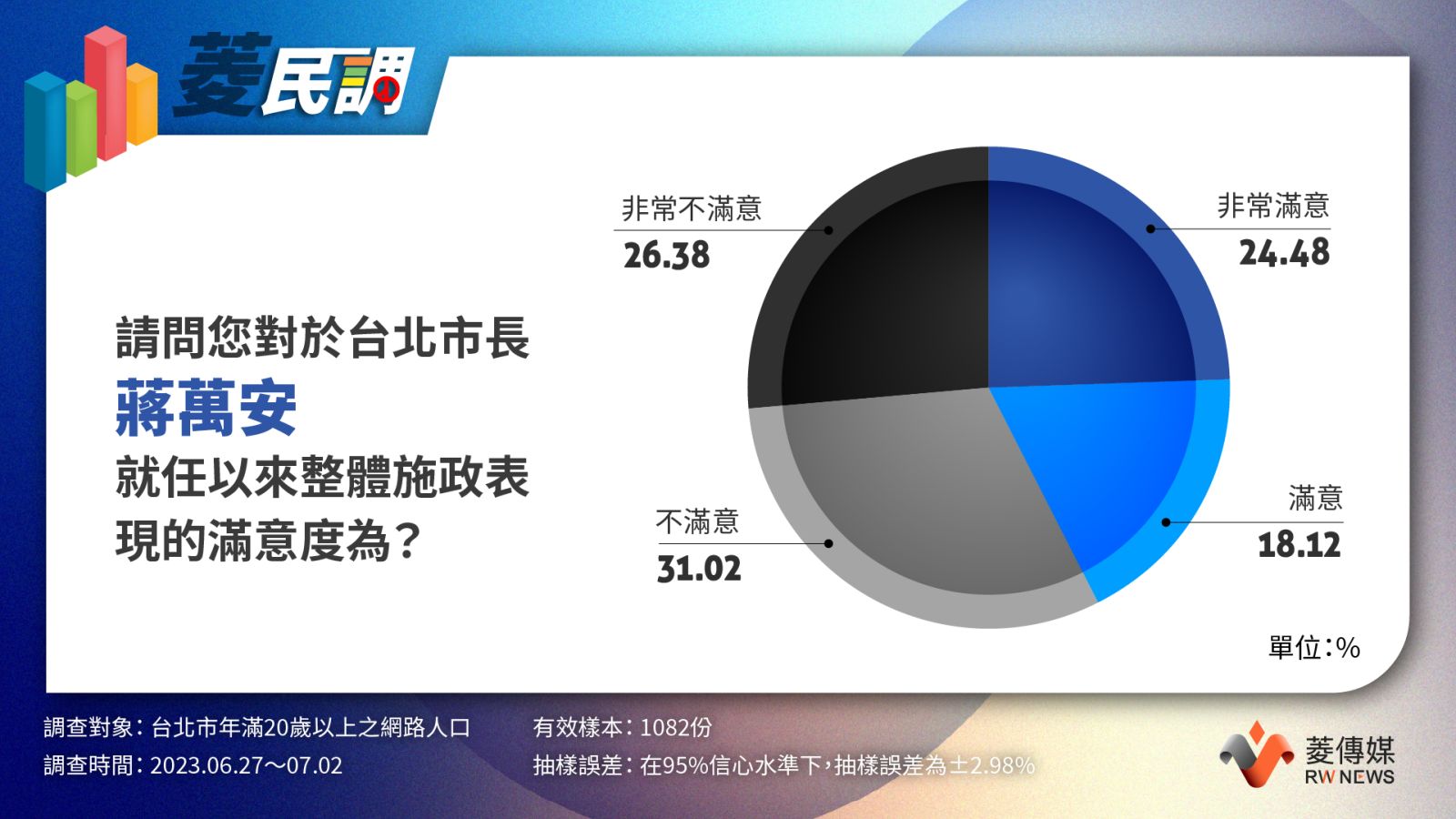 菱民調

請問您對於台北市長
蔣萬安
就任以來整體施政表現的滿意度為？

非常不滿意
26.38

非常滿意
24.48

不滿意
31.02

滿意
18.12

單位：%

調查對象：台北市年滿20歲以上之網路人口
調查時間：2023.06.27～07.02

有效樣本：1082份
抽樣誤差：在95%信心水準下，抽樣誤差為±2.98%

菱傳媒
RW NEWS